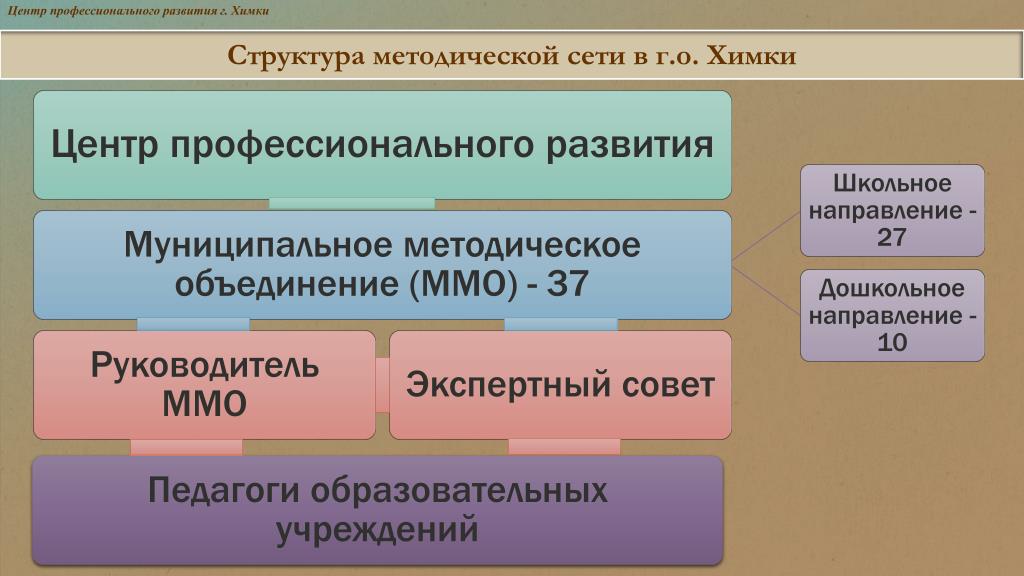 Центр профессионального развития г. Химки

Структура методической сети в г.о. Химки

Центр профессионального развития

Муниципальное методическое объединение (ММО) - 37

Школьное направление - 27

Дошкольное направление - 10

Руководитель ММО

Экспертный совет

Педагоги образовательных учреждений